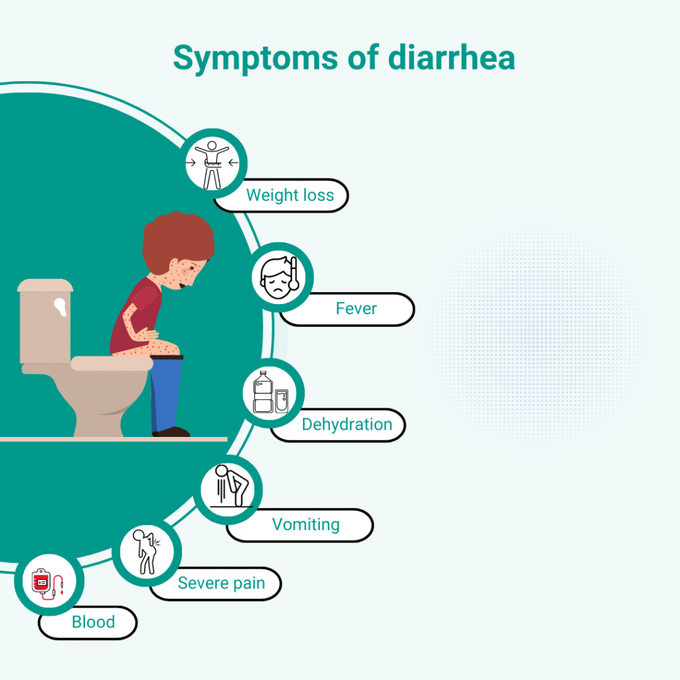 Symptoms of diarrhea

Weight loss

Fever

Dehydration

Vomiting

Severe pain

Blood